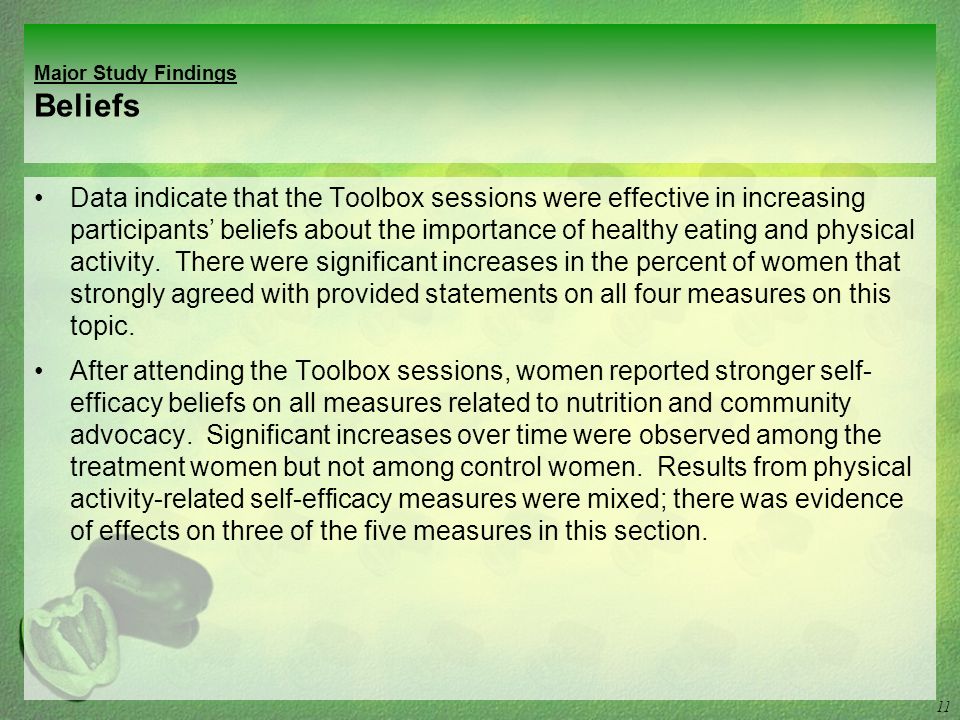 Major Study Findings
Beliefs

• Data indicate that the Toolbox sessions were effective in increasing participants' beliefs about the importance of healthy eating and physical activity. There were significant increases in the percent of women that strongly agreed with provided statements on all four measures on this topic.

• After attending the Toolbox sessions, women reported stronger self-efficacy beliefs on all measures related to nutrition and community advocacy. Significant increases over time were observed among the treatment women but not among control women. Results from physical activity-related self-efficacy measures were mixed; there was evidence of effects on three of the five measures in this section.

11